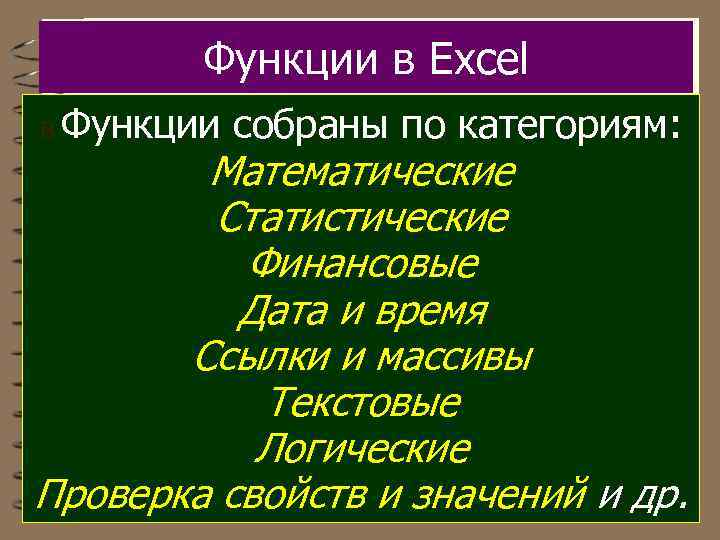 Функции в Excel

Функции собраны по категориям:

Математические

Статистические

Финансовые

Дата и время

Ссылки и массивы

Текстовые

Логические

Проверка свойств и значений и др.